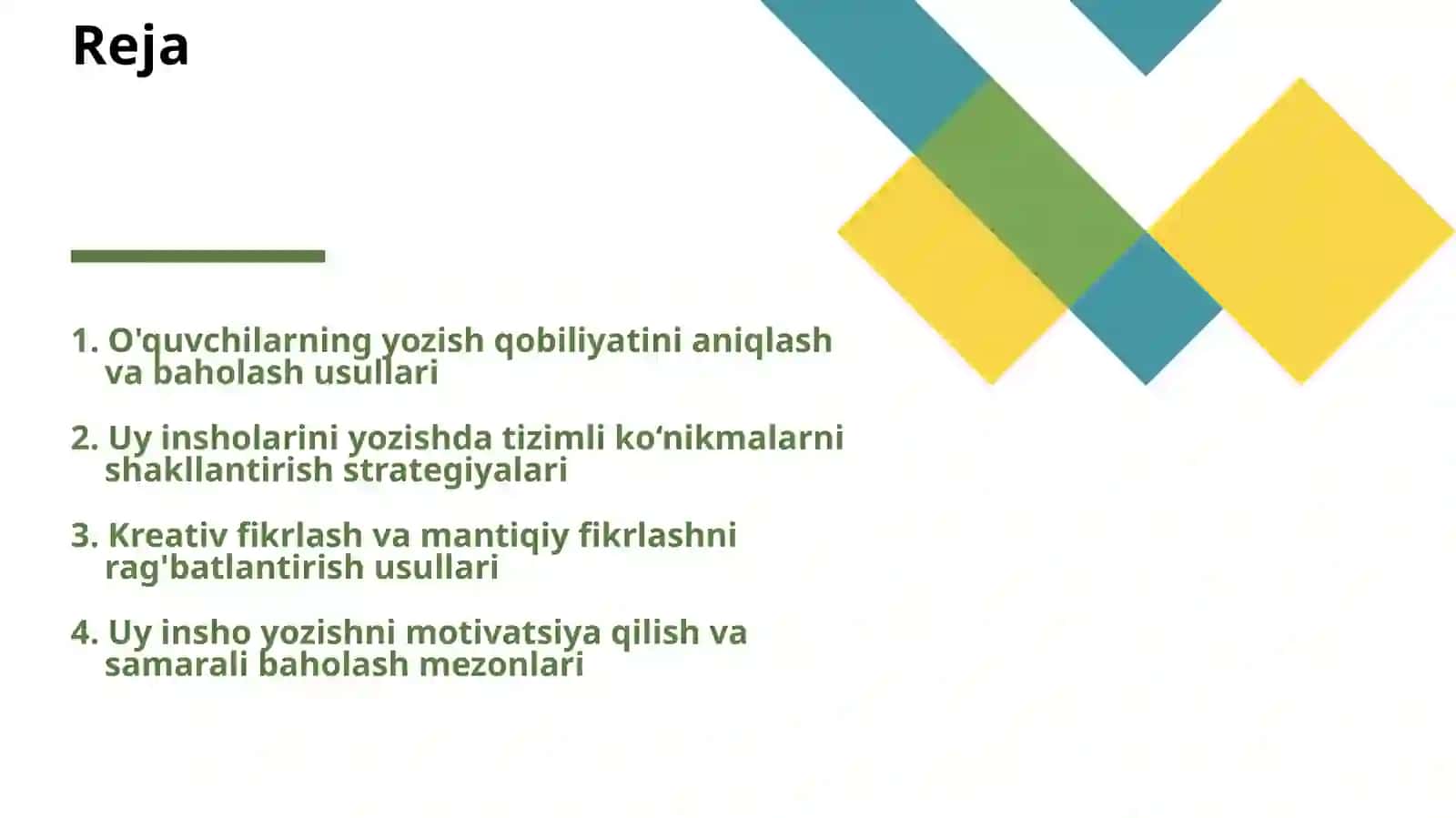 Reja

1. O'quvchilarning yozish qobiliyatini aniqlash va baholash usullari

2. Uy insholarini yozishda tizimli ko‘nikmalarni shakllantirish strategiyalari

3. Kreativ fikrlash va mantiqiy fikrlashni rag'batlantirish usullari

4. Uy insho yozishni motivatsiya qilish va samarali baholash mezonlari